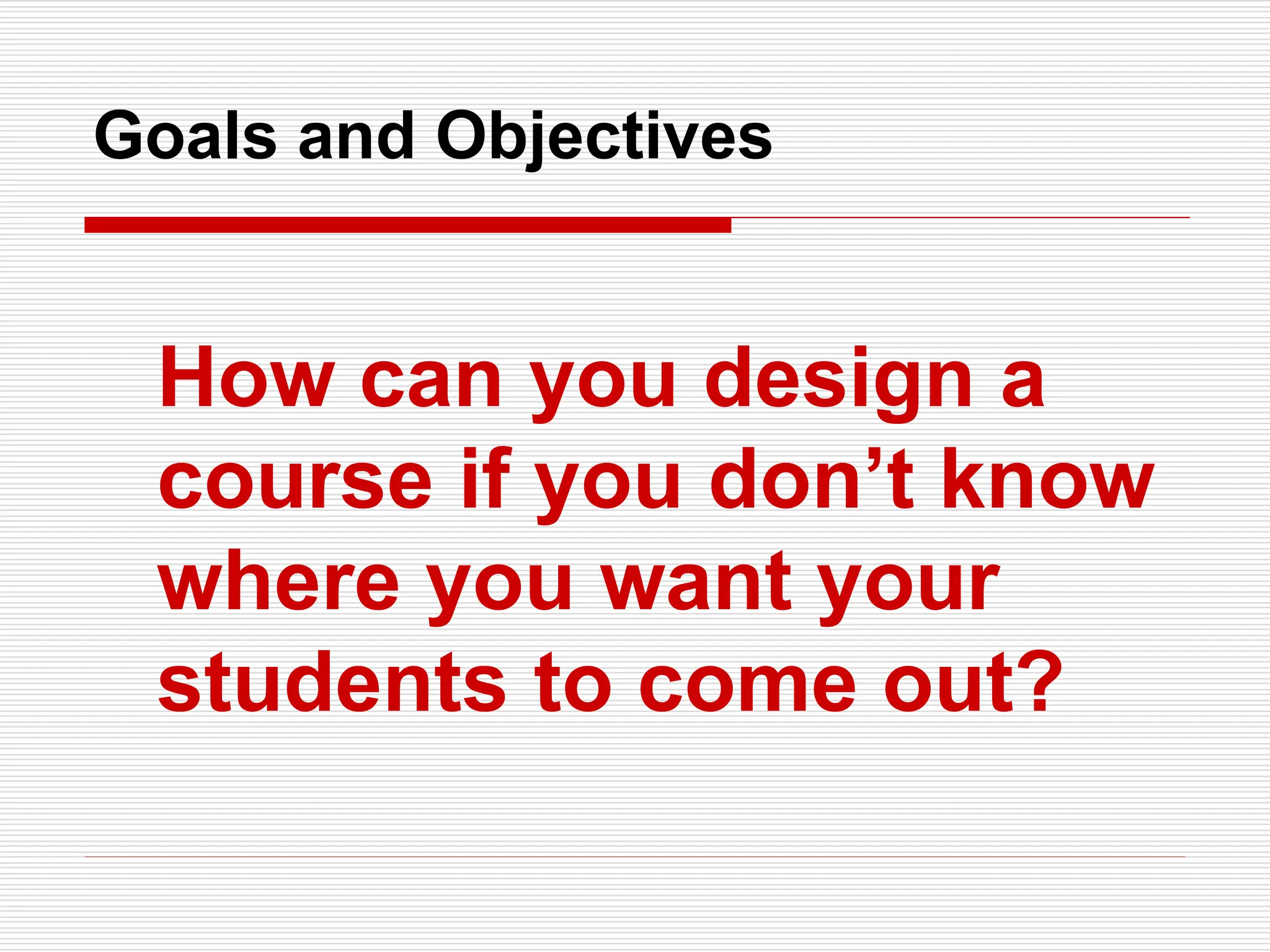 Goals and Objectives

How can you design a course if you don’t know where you want your students to come out?